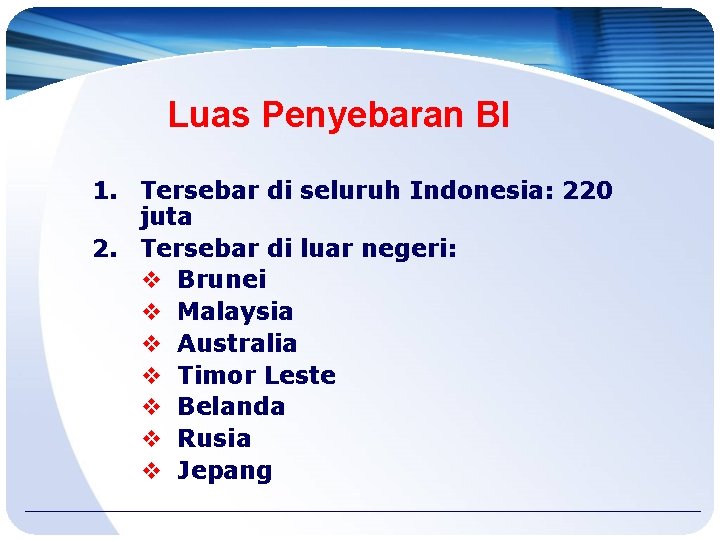 Luas Penyebaran BI

1. Tersebar di seluruh Indonesia: 220 juta
2. Tersebar di luar negeri:
   ❖ Brunei
   ❖ Malaysia
   ❖ Australia
   ❖ Timor Leste
   ❖ Belanda
   ❖ Rusia
   ❖ Jepang